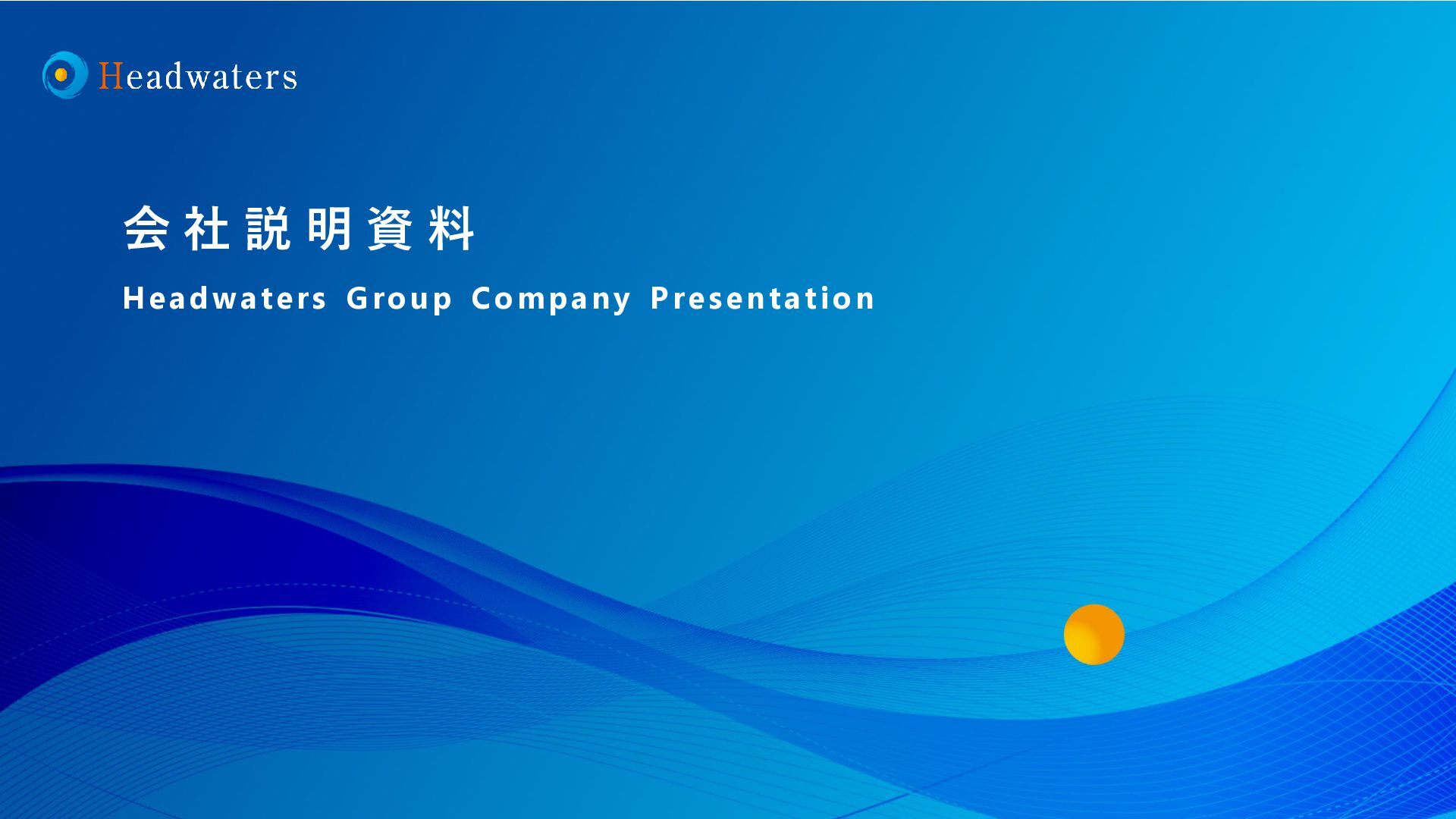 Headwaters

会社説明資料

Headwaters Group Company Presentation